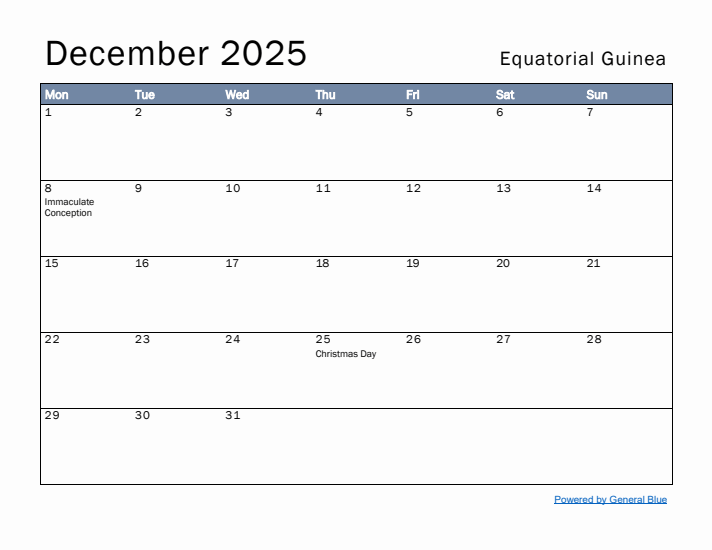 December 2025

Equatorial Guinea

| Mon | Tue | Wed | Thu | Fri | Sat | Sun |
|---|---|---|---|---|---|---|
| 1 | 2 | 3 | 4 | 5 | 6 | 7 |
| 8 Immaculate Conception | 9 | 10 | 11 | 12 | 13 | 14 |
| 15 | 16 | 17 | 18 | 19 | 20 | 21 |
| 22 | 23 | 24 | 25 Christmas Day | 26 | 27 | 28 |
| 29 | 30 | 31 | | | | |

Powered by General Blue